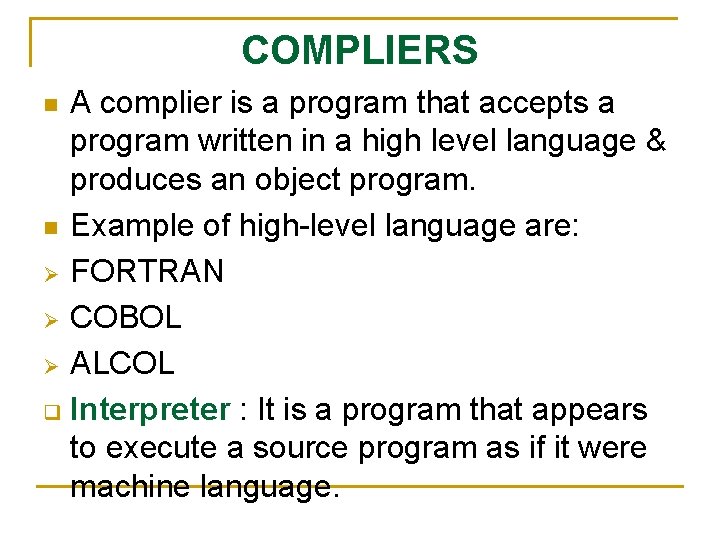 COMPLIERS

A complier is a program that accepts a program written in a high level language & produces an object program.

Example of high-level language are:

FORTRAN

COBOL

ALCOL

Interpreter : It is a program that appears to execute a source program as if it were machine language.